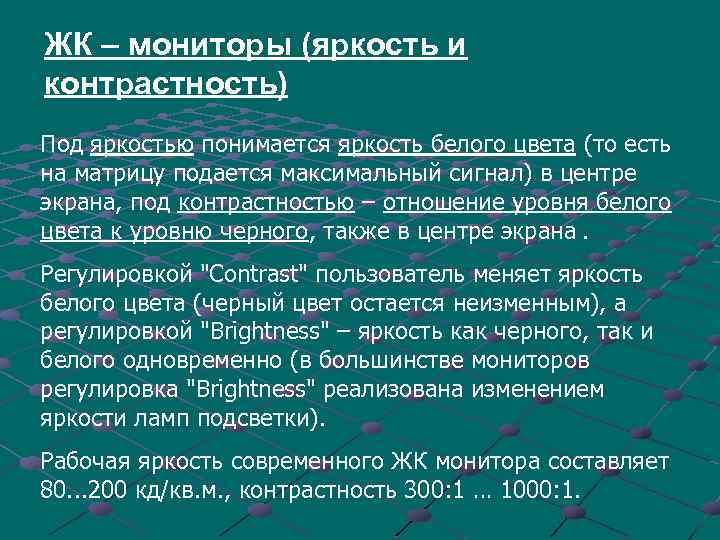 ЖК – мониторы (яркость и контрастность)

Под яркостью понимается яркость белого цвета (то есть на матрицу подается максимальный сигнал) в центре экрана, под контрастностью – отношение уровня белого цвета к уровню черного, также в центре экрана .

Регулировкой "Contrast" пользователь меняет яркость белого цвета (черный цвет остается неизменным), а регулировкой "Brightness" – яркость как черного, так и белого одновременно (в большинстве мониторов регулировка "Brightness" реализована изменением яркости ламп подсветки).

Рабочая яркость современного ЖК монитора составляет 80...200 кд/кв.м., контрастность 300:1 … 1000:1.